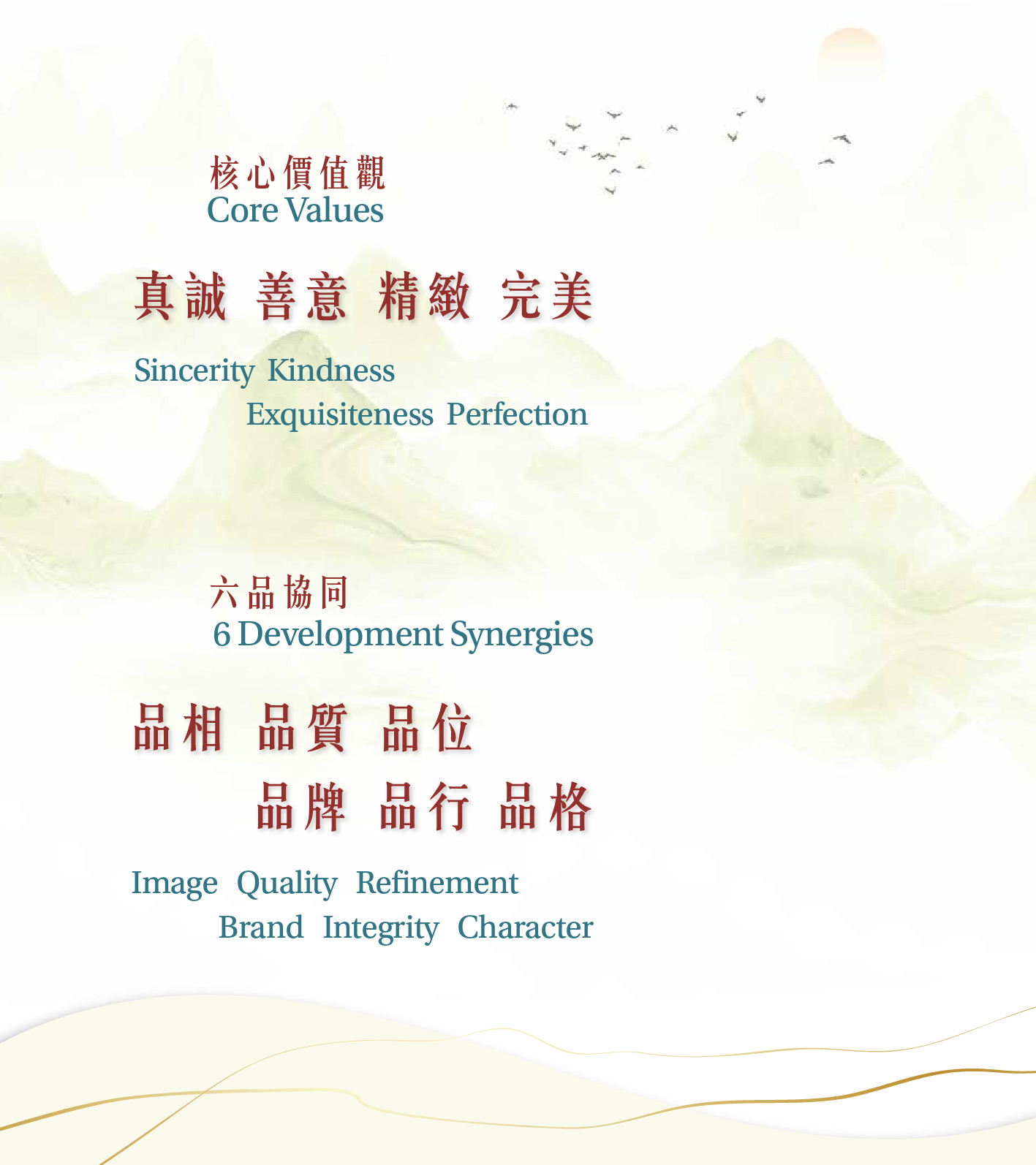 核心價值觀
Core Values

真誠 善意 精緻 完美

Sincerity Kindness
Exquisiteness Perfection

六品協同
6 Development Synergies

品相 品質 品位
品牌 品行 品格

Image Quality Refinement
Brand Integrity Character